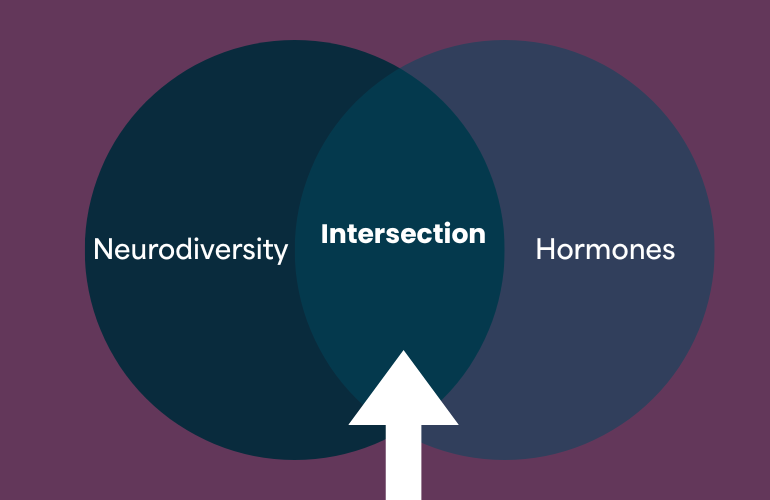 Neurodiversity

Intersection

Hormones